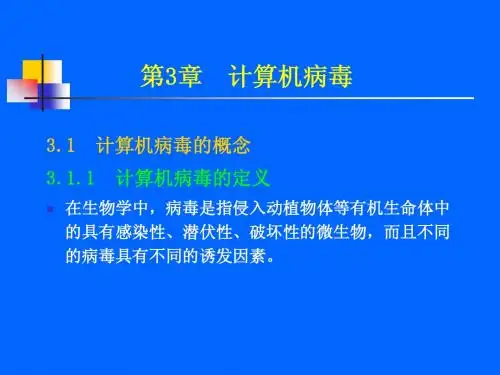 第3章　计算机病毒

3.1　计算机病毒的概念

3.1.1　计算机病毒的定义

在生物学中，病毒是指侵入动植物体等有机生命体中的具有感染性、潜伏性、破坏性的微生物，而且不同的病毒具有不同的诱发因素。